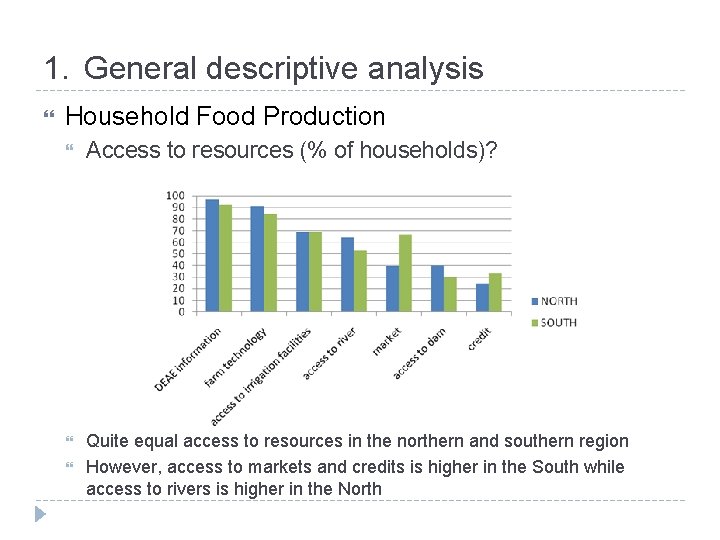 1. General descriptive analysis

Household Food Production

Access to resources (% of households)?

100
90
80
70
60
50
40
30
20
10
0

DEAE information
farm technology
access to irrigation facilities
access to river
market
access to dam
credit

NORTH
SOUTH

Quite equal access to resources in the northern and southern region

However, access to markets and credits is higher in the South while access to rivers is higher in the North